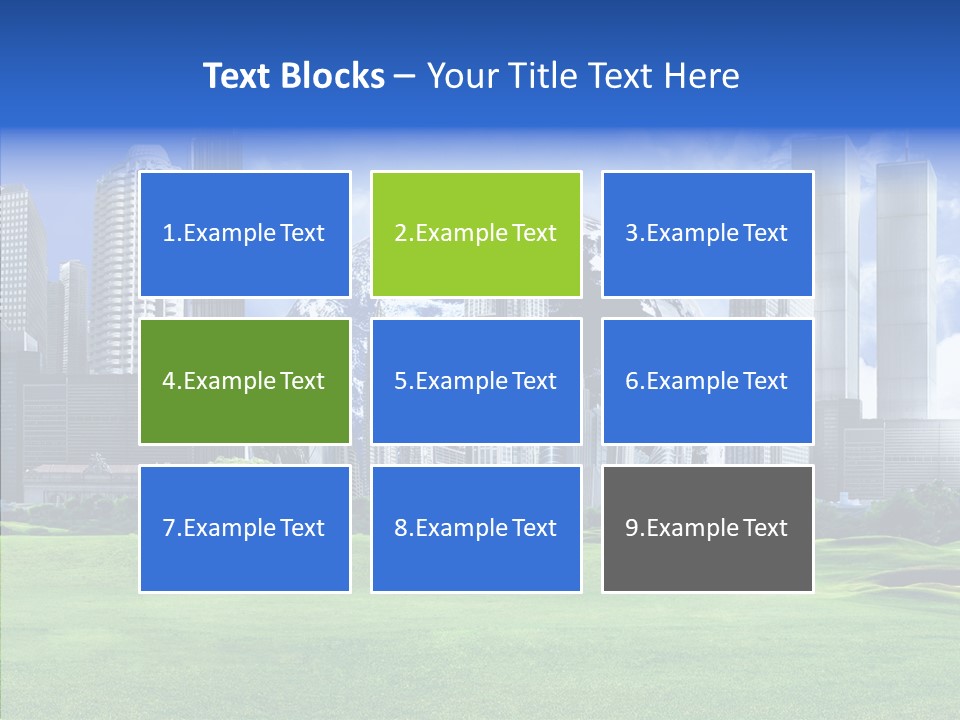 Text Blocks – Your Title Text Here

1.Example Text

2.Example Text

3.Example Text

4.Example Text

5.Example Text

6.Example Text

7.Example Text

8.Example Text

9.Example Text